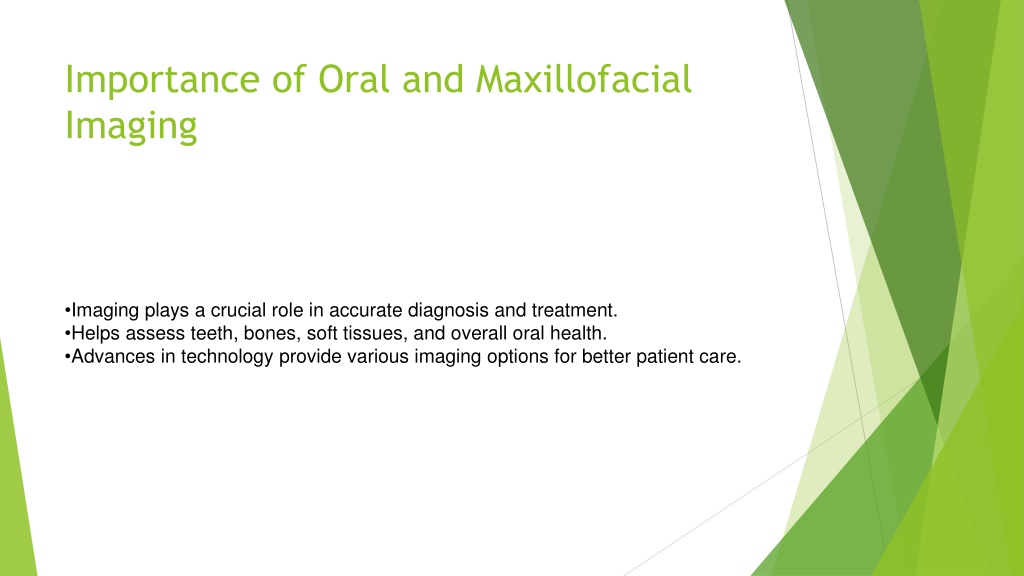 Importance of Oral and Maxillofacial Imaging

•Imaging plays a crucial role in accurate diagnosis and treatment.
•Helps assess teeth, bones, soft tissues, and overall oral health.
•Advances in technology provide various imaging options for better patient care.